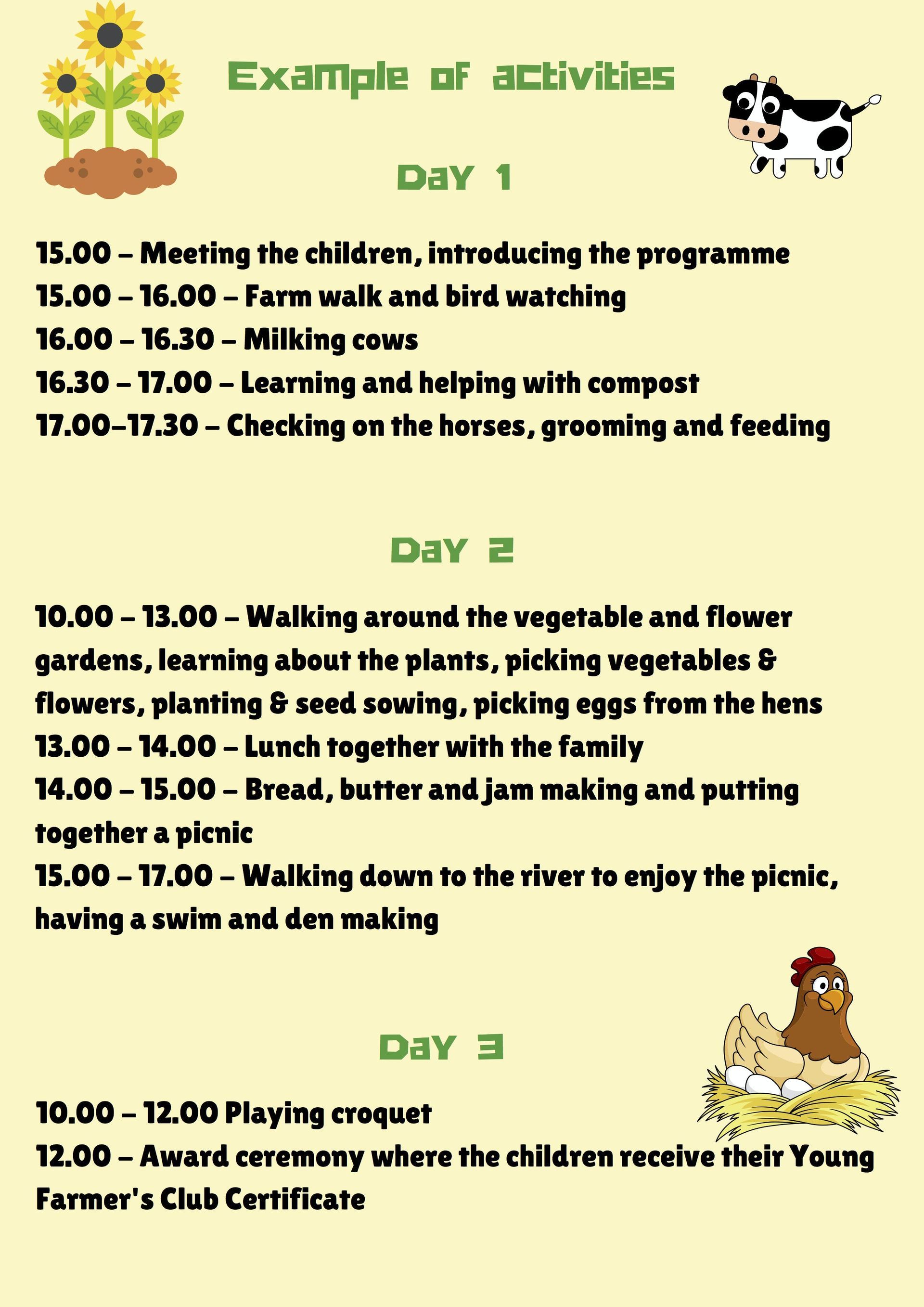 Example of activities

Day 1

15.00 – Meeting the children, introducing the programme
15.00 – 16.00 – Farm walk and bird watching
16.00 – 16.30 – Milking cows
16.30 – 17.00 – Learning and helping with compost
17.00–17.30 – Checking on the horses, grooming and feeding

Day 2

10.00 – 13.00 – Walking around the vegetable and flower gardens, learning about the plants, picking vegetables & flowers, planting & seed sowing, picking eggs from the hens
13.00 – 14.00 – Lunch together with the family
14.00 – 15.00 – Bread, butter and jam making and putting together a picnic
15.00 – 17.00 – Walking down to the river to enjoy the picnic, having a swim and den making

Day 3

10.00 – 12.00 Playing croquet
12.00 – Award ceremony where the children receive their Young Farmer's Club Certificate